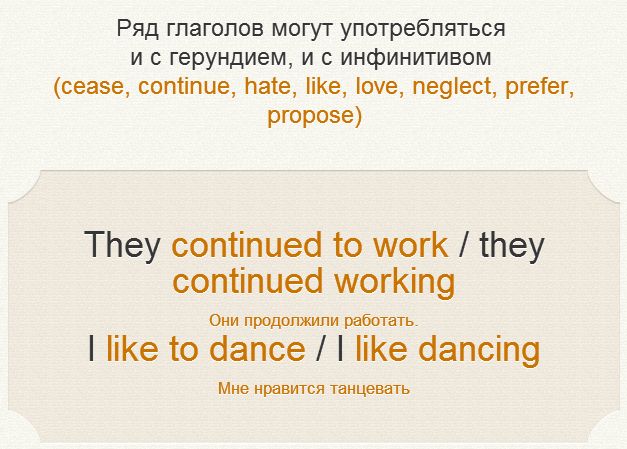 Ряд глаголов могут употребляться и с герундием, и с инфинитивом (cease, continue, hate, like, love, neglect, prefer, propose)

They continued to work / they continued working

Они продолжили работать.

I like to dance / I like dancing

Мне нравится танцевать